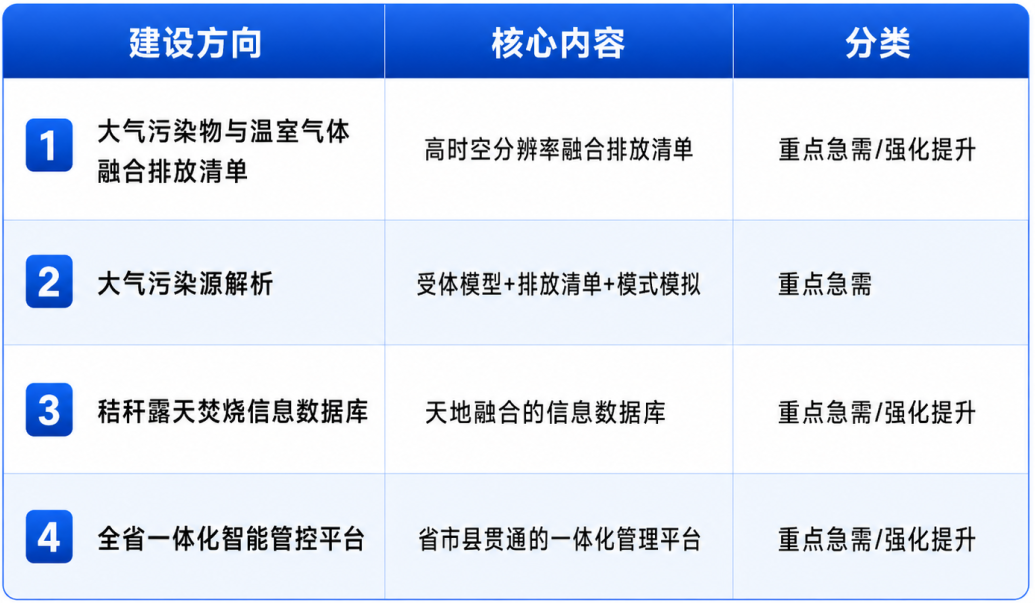 | 建设方向 | 核心内容 | 分类 |
|---|---|---|
| 1 大气污染物与温室气体融合排放清单 | 高时空分辨率融合排放清单 | 重点急需/强化提升 |
| 2 大气污染源解析 | 受体模型+排放清单+模式模拟 | 重点急需 |
| 3 秸秆露天焚烧信息数据库 | 天地融合的信息数据库 | 重点急需/强化提升 |
| 4 全省一体化智能管控平台 | 省市县贯通的一体化管理平台 | 重点急需/强化提升 |